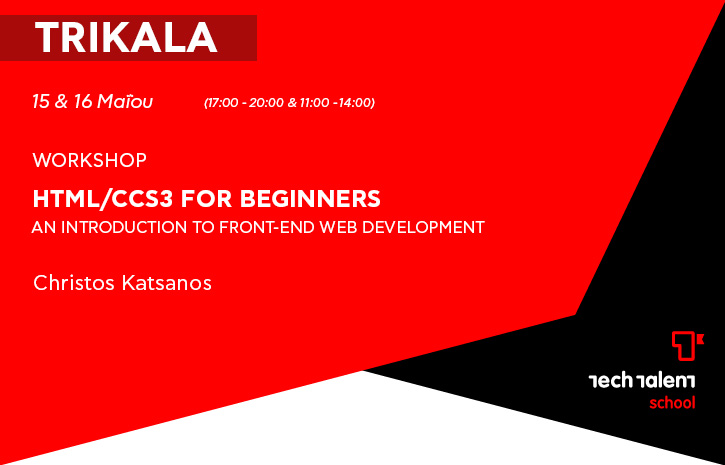 TRIKALA

15 & 16 Μαΐου (17:00 - 20:00 & 11:00 -14:00)

WORKSHOP

HTML/CCS3 FOR BEGINNERS

AN INTRODUCTION TO FRONT-END WEB DEVELOPMENT

Christos Katsanos

tech talent
school